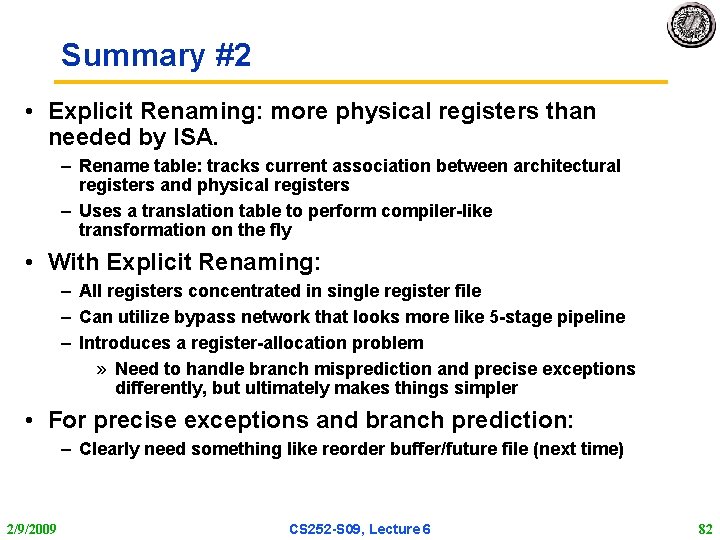 Summary #2

• Explicit Renaming: more physical registers than needed by ISA.
 – Rename table: tracks current association between architectural registers and physical registers
 – Uses a translation table to perform compiler-like transformation on the fly

• With Explicit Renaming:
 – All registers concentrated in single register file
 – Can utilize bypass network that looks more like 5-stage pipeline
 – Introduces a register-allocation problem
  » Need to handle branch misprediction and precise exceptions differently, but ultimately makes things simpler

• For precise exceptions and branch prediction:
 – Clearly need something like reorder buffer/future file (next time)

2/9/2009 CS252-S09, Lecture 6 82